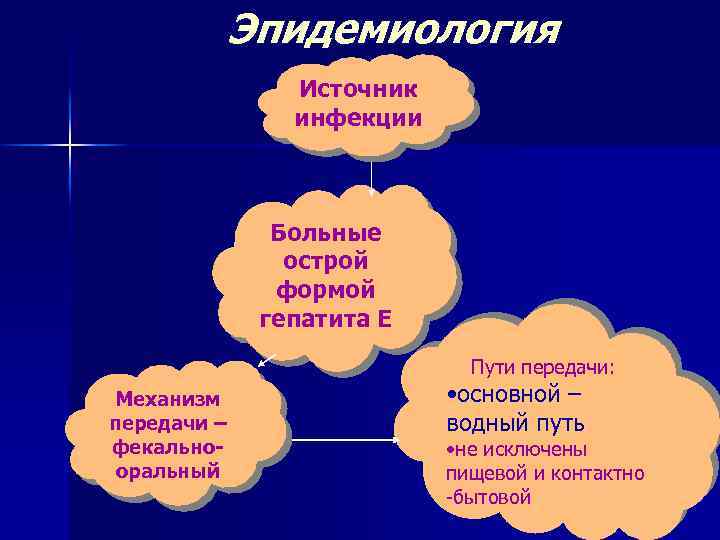 Эпидемиология

Источник инфекции

Больные острой формой гепатита Е

Механизм передачи – фекально-оральный

Пути передачи:
•основной – водный путь
•не исключены пищевой и контактно -бытовой